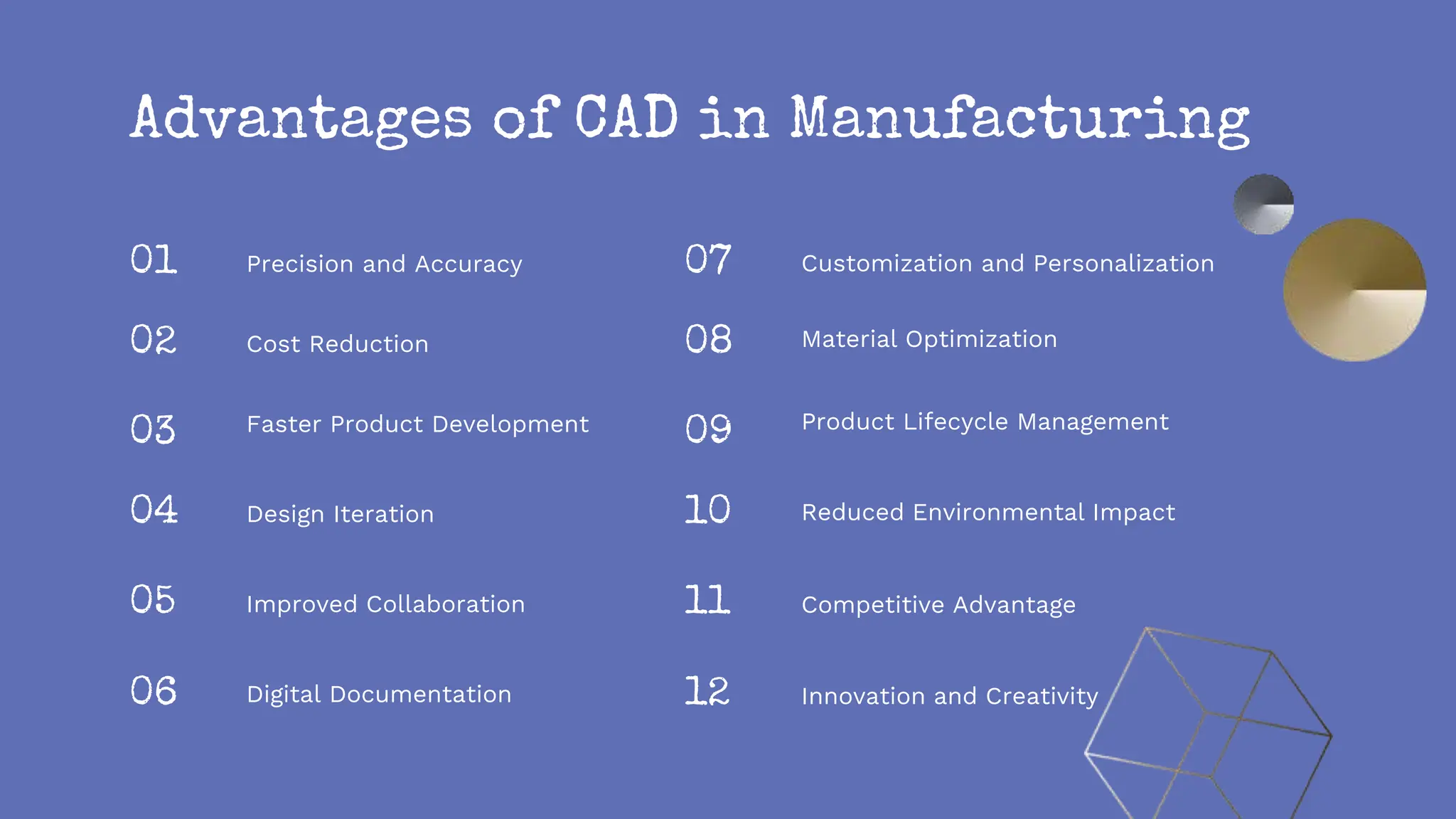 Advantages of CAD in Manufacturing

01 Precision and Accuracy

02 Cost Reduction

03 Faster Product Development

04 Design Iteration

05 Improved Collaboration

06 Digital Documentation

07 Customization and Personalization

08 Material Optimization

09 Product Lifecycle Management

10 Reduced Environmental Impact

11 Competitive Advantage

12 Innovation and Creativity